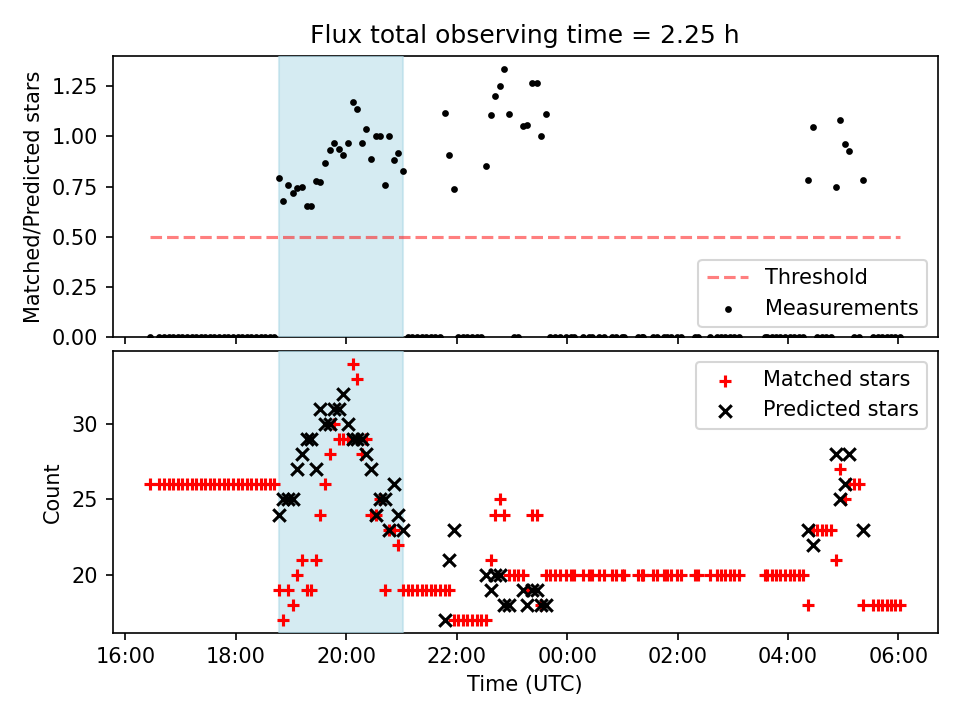 Flux total observing time = 2.25 h

Matched/Predicted stars

1.25
1.00
0.75
0.50
0.25
0.00

Threshold
Measurements

Count

30
25
20

Matched stars
Predicted stars

16:00
18:00
20:00
22:00
00:00
02:00
04:00
06:00

Time (UTC)